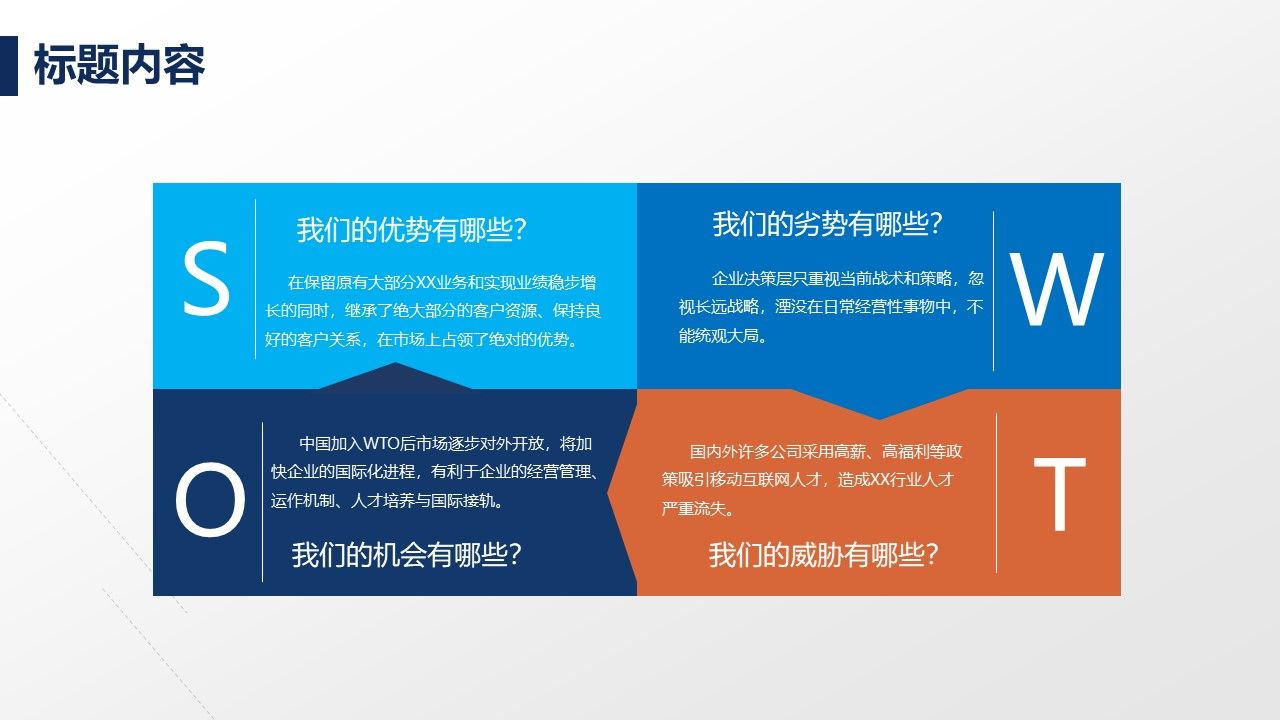 标题内容

S

我们的优势有哪些？

在保留原有大部分XX业务和实现业绩稳步增长的同时，继承了绝大部分的客户资源、保持良好的客户关系，在市场上占领了绝对的优势。

我们的劣势有哪些？

企业决策层只重视当前战术和策略，忽视长远战略，湮没在日常经营性事物中，不能统观大局。

W

O

中国加入WTO后市场逐步对外开放，将加快企业的国际化进程，有利于企业的经营管理、运作机制、人才培养与国际接轨。

我们的机会有哪些？

国内外许多公司采用高薪、高福利等政策吸引移动互联网人才，造成XX行业人才严重流失。

我们的威胁有哪些？

T